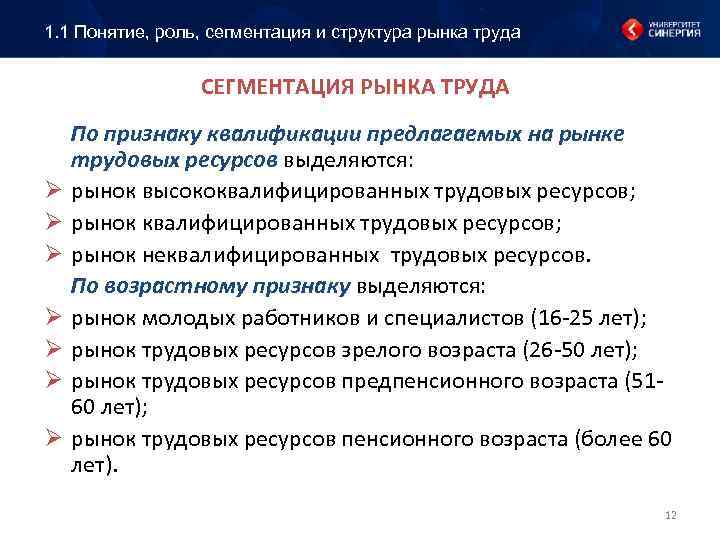 1.1 Понятие, роль, сегментация и структура рынка труда

УНИВЕРСИТЕТ СИНЕРГИЯ

СЕГМЕНТАЦИЯ РЫНКА ТРУДА

По признаку квалификации предлагаемых на рынке трудовых ресурсов выделяются:

➢ рынок высококвалифицированных трудовых ресурсов;

➢ рынок квалифицированных трудовых ресурсов;

➢ рынок неквалифицированных трудовых ресурсов.

По возрастному признаку выделяются:

➢ рынок молодых работников и специалистов (16-25 лет);

➢ рынок трудовых ресурсов зрелого возраста (26-50 лет);

➢ рынок трудовых ресурсов предпенсионного возраста (51-60 лет);

➢ рынок трудовых ресурсов пенсионного возраста (более 60 лет).

12